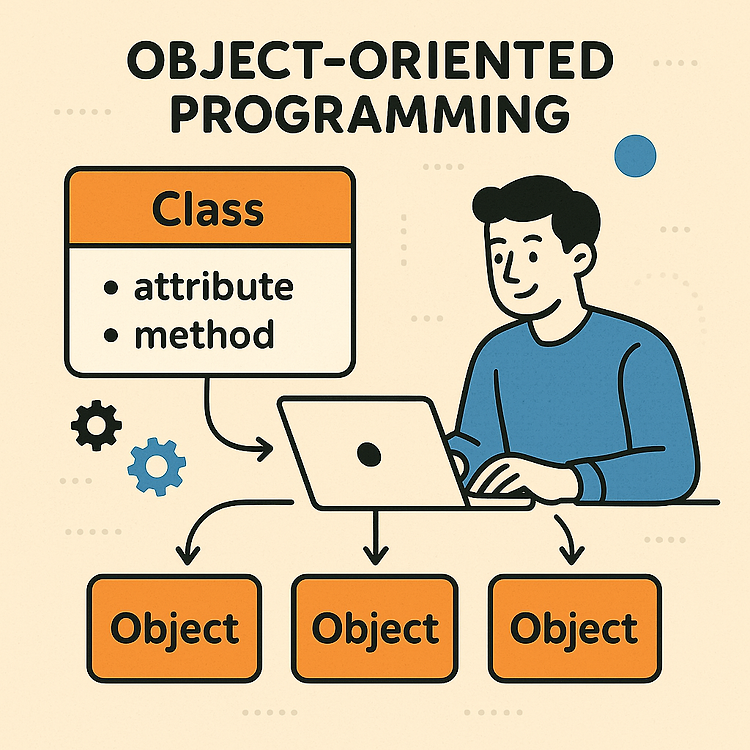 OBJECT-ORIENTED PROGRAMMING

Class

• attribute
• method

Object

Object

Object